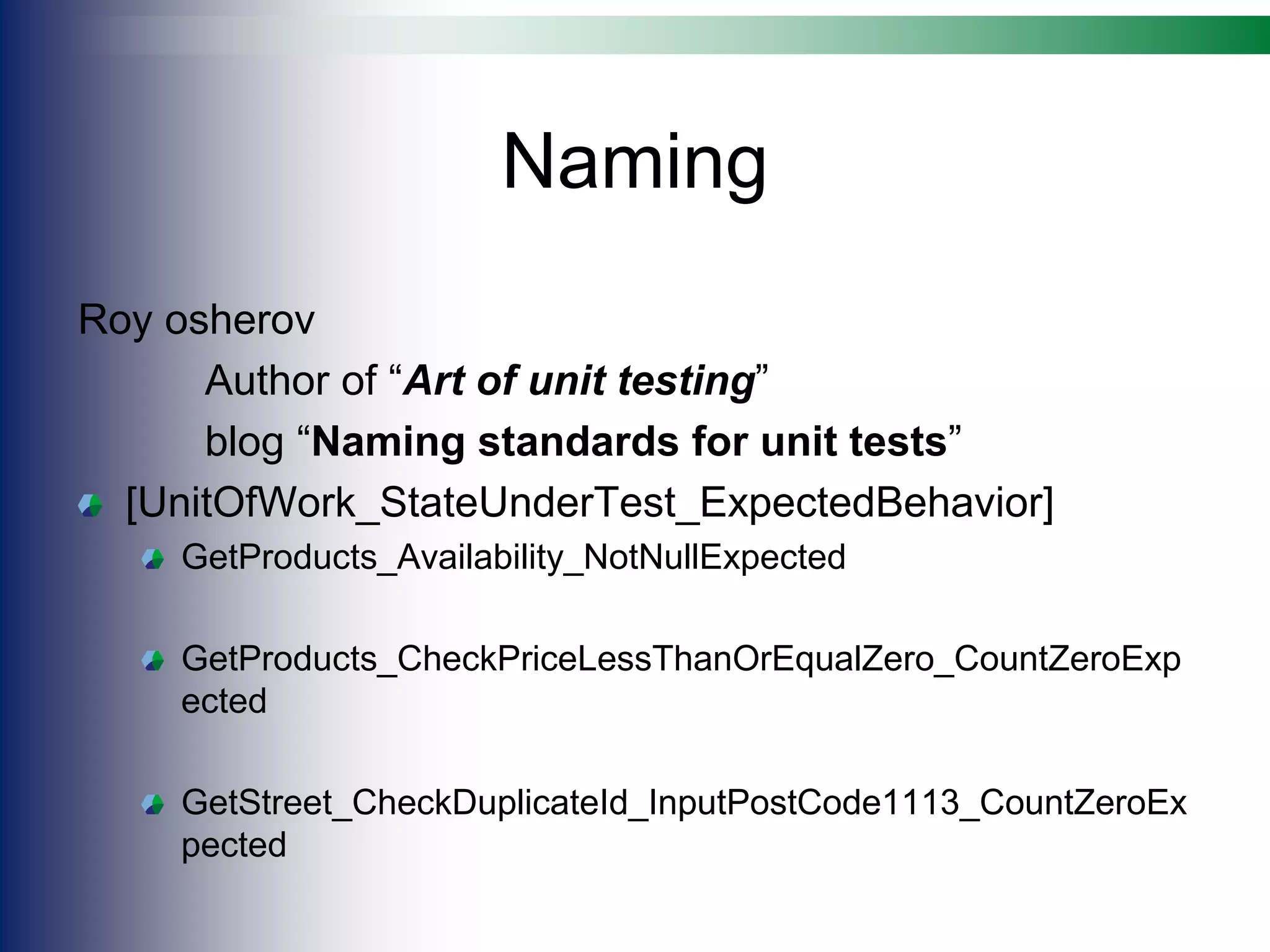 Naming

Roy osherov

Author of “Art of unit testing”

blog “Naming standards for unit tests”

[UnitOfWork_StateUnderTest_ExpectedBehavior]

GetProducts_Availability_NotNullExpected

GetProducts_CheckPriceLessThanOrEqualZero_CountZeroExpected

GetStreet_CheckDuplicateId_InputPostCode1113_CountZeroExpected